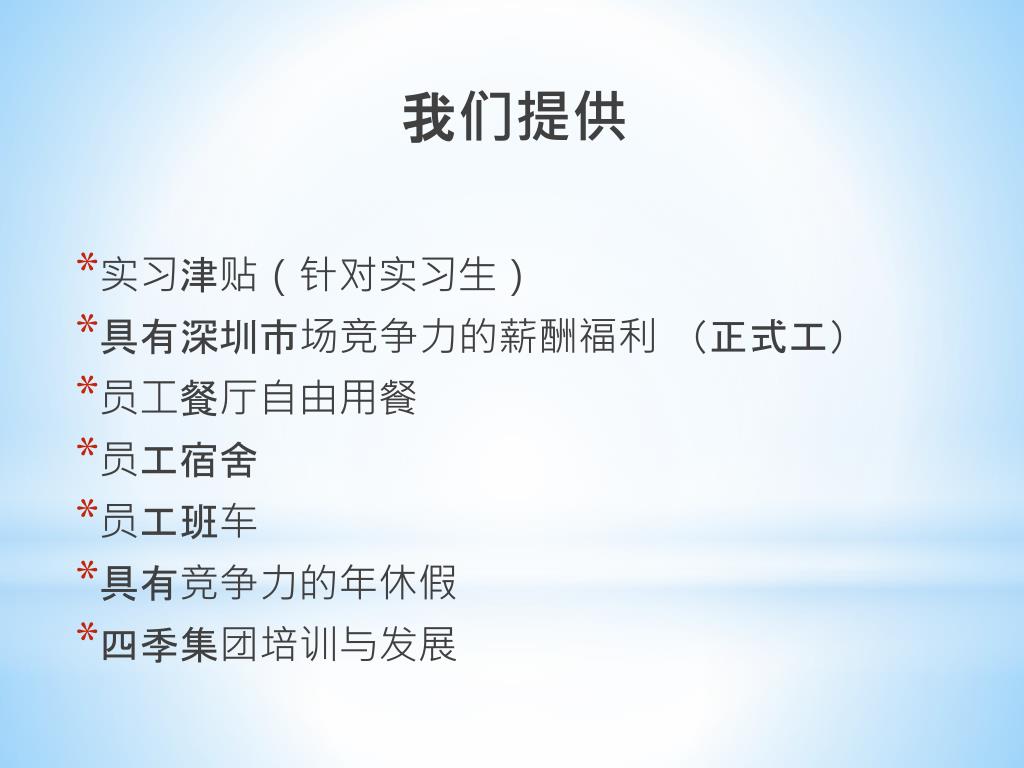 我们提供

*实习津贴（针对实习生）
*具有深圳市场竞争力的薪酬福利 （正式工）
*员工餐厅自由用餐
*员工宿舍
*员工班车
*具有竞争力的年休假
*四季集团培训与发展